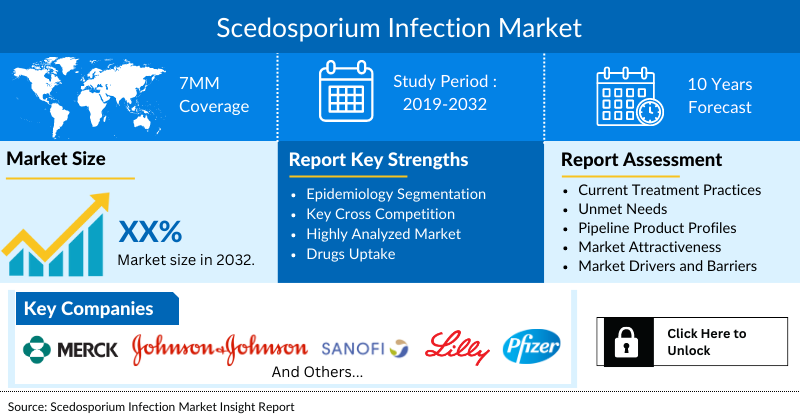 Scedosporium Infection Market

7MM Coverage

Study Period : 2019-2032

10 Years Forecast

Market Size

XX%
Market size in 2032.

Report Key Strengths

- Epidemiology Segmentation
- Key Cross Competition
- Highly Analyzed Market
- Drugs Uptake

Report Assessment

- Current Treatment Practices
- Unmet Needs
- Pipeline Product Profiles
- Market Attractiveness
- Market Drivers and Barriers

Key Companies

MERCK Johnson & Johnson SANOFI Lilly Pfizer

And Others...

Click Here to Unlock

Source: Scedosporium Infection Market Insight Report